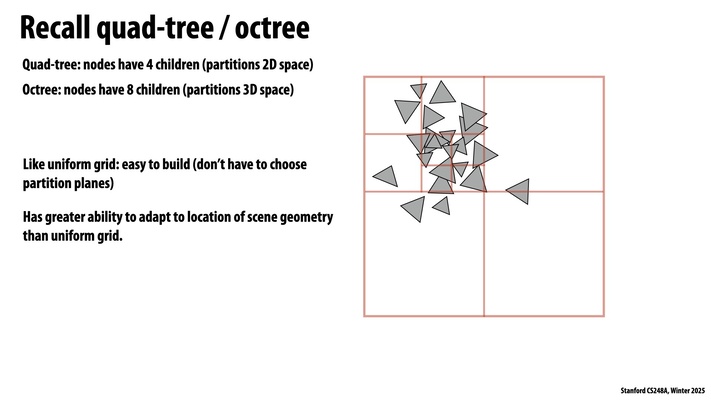 Recall quad-tree / octree

Quad-tree: nodes have 4 children (partitions 2D space)

Octree: nodes have 8 children (partitions 3D space)

Like uniform grid: easy to build (don't have to choose partition planes)

Has greater ability to adapt to location of scene geometry than uniform grid.

Stanford CS248A, Winter 2025